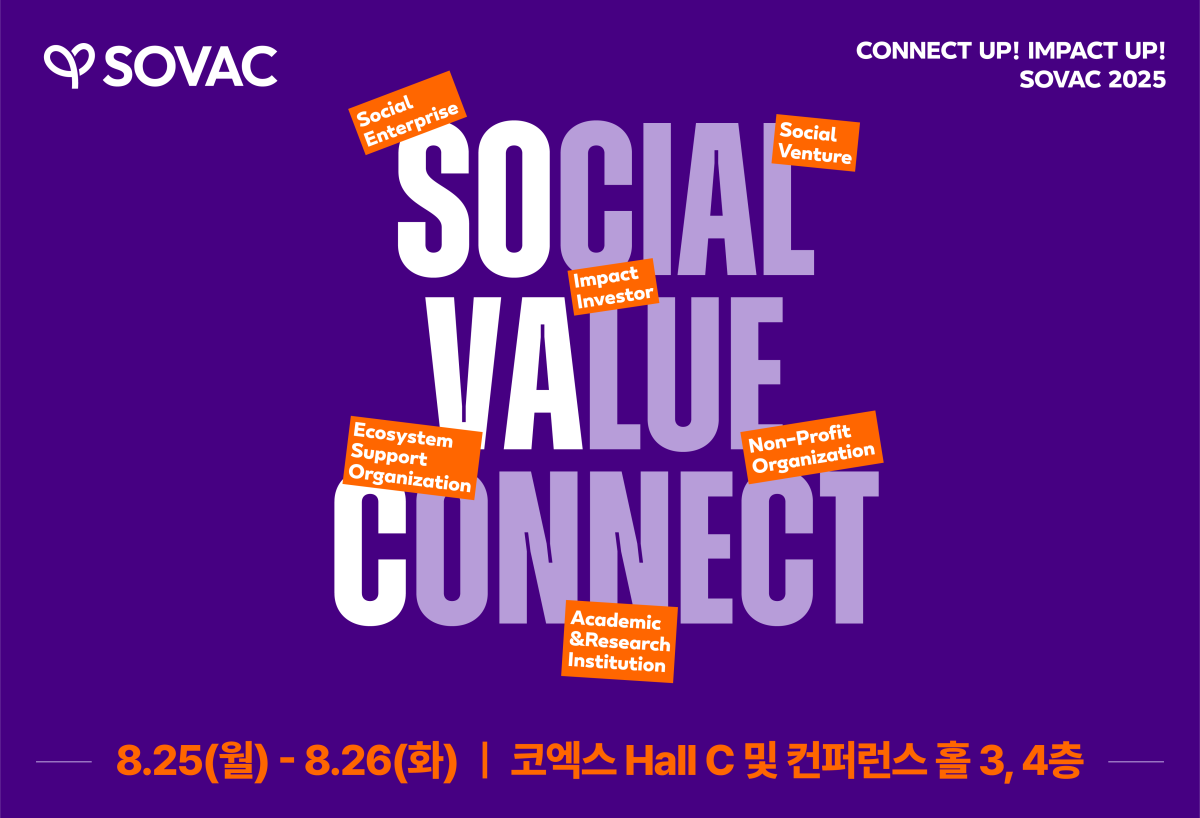 SOVAC

CONNECT UP! IMPACT UP!
SOVAC 2025

Social Enterprise

Social Venture

SOCIAL

Impact Investor

VALUE

Ecosystem Support Organization

Non-Profit Organization

CONNECT

Academic &Research Institution

8.25(월) - 8.26(화) | 코엑스 Hall C 및 컨퍼런스 홀 3, 4층